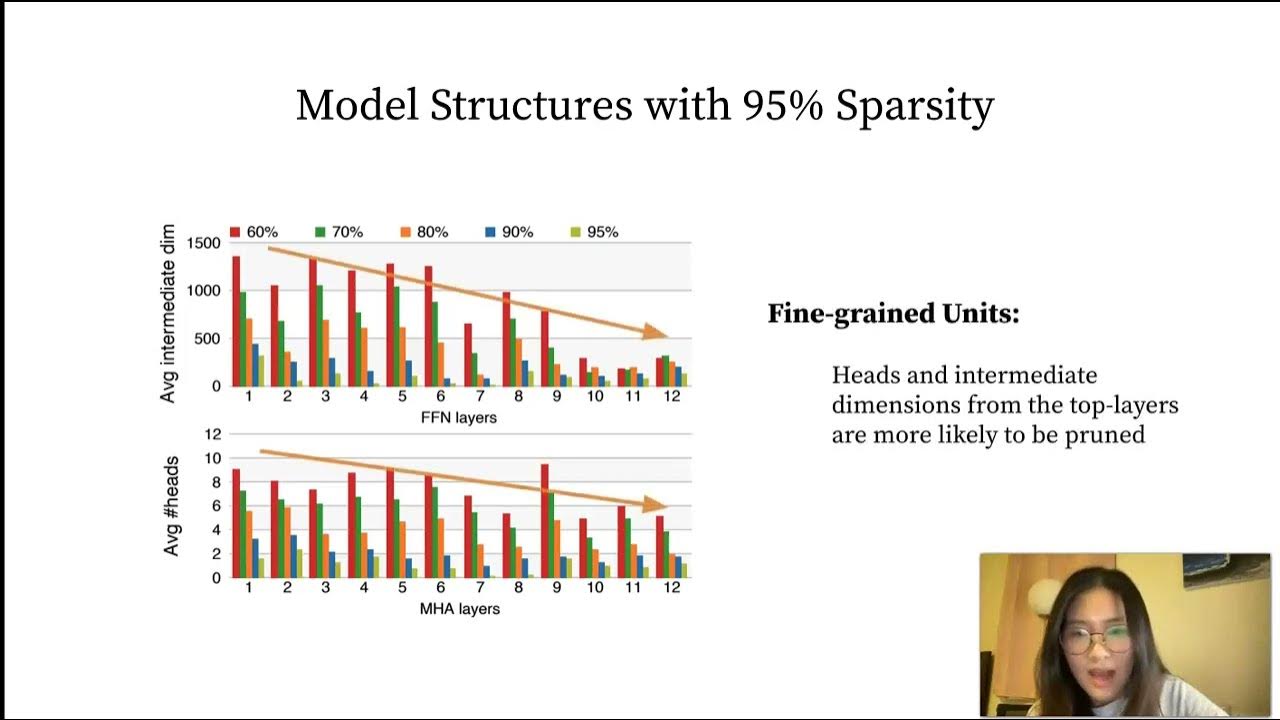 Model Structures with 95% Sparsity

60% 70% 80% 90% 95%

Avg intermediate dim

1500
1000
500
0

1 2 3 4 5 6 7 8 9 10 11 12

FFN layers

Avg #heads

12
10
8
6
4
2
0

1 2 3 4 5 6 7 8 9 10 11 12

MHA layers

Fine-grained Units:

Heads and intermediate dimensions from the top-layers are more likely to be pruned